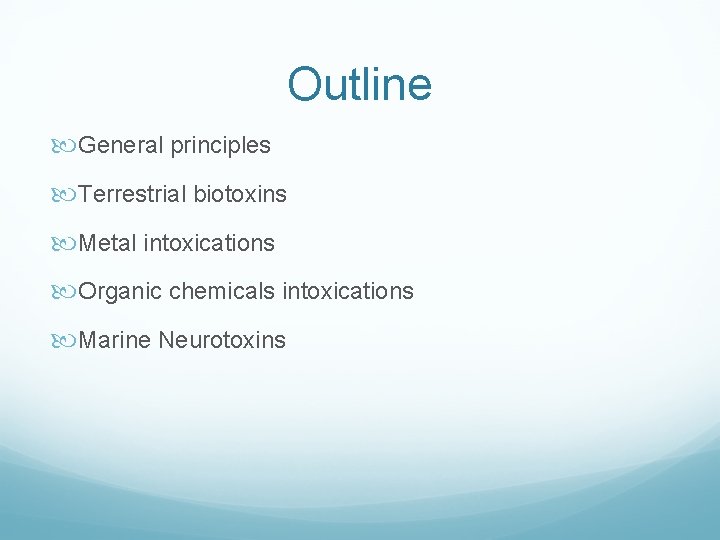 Outline

General principles

Terrestrial biotoxins

Metal intoxications

Organic chemicals intoxications

Marine Neurotoxins